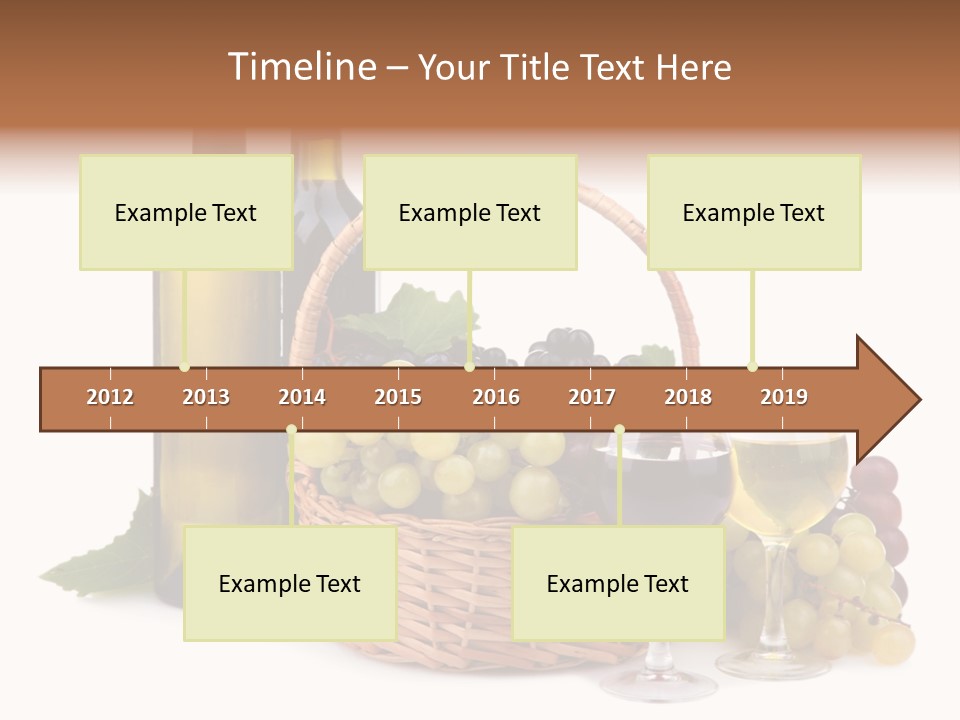 Timeline – Your Title Text Here

Example Text

Example Text

Example Text

2012 2013 2014 2015 2016 2017 2018 2019

Example Text

Example Text